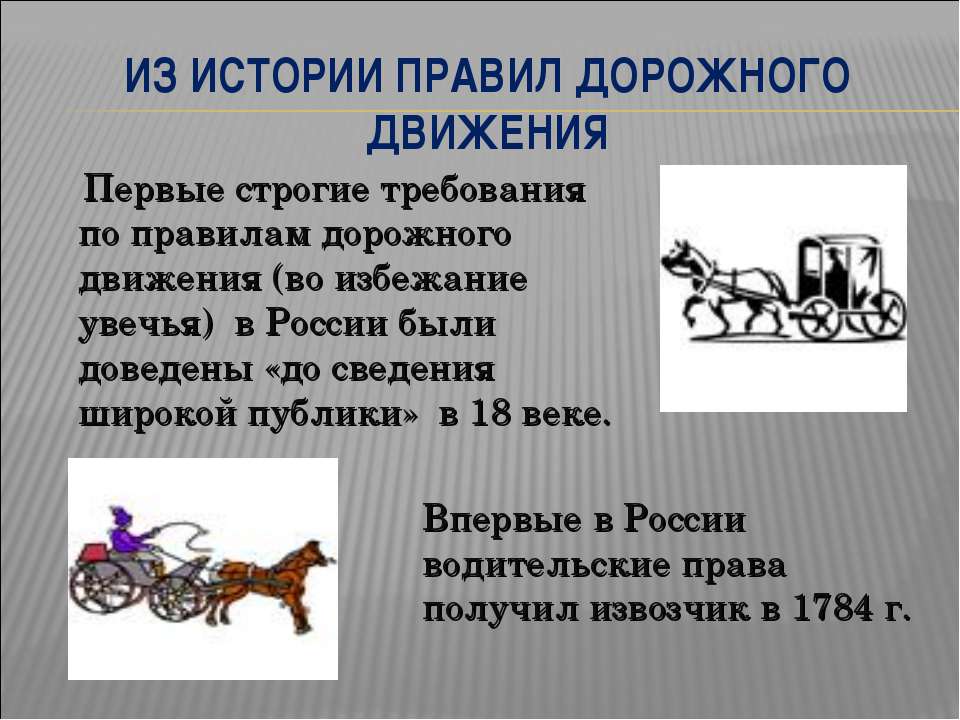 ИЗ ИСТОРИИ ПРАВИЛ ДОРОЖНОГО ДВИЖЕНИЯ

Первые строгие требования по правилам дорожного движения (во избежание увечья) в России были доведены «до сведения широкой публики» в 18 веке.

Впервые в России водительские права получил извозчик в 1784 г.